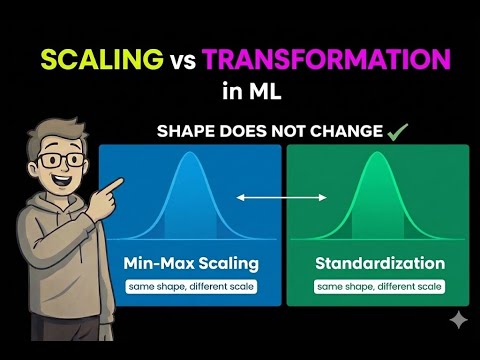 SCALING vs TRANSFORMATION
in ML

SHAPE DOES NOT CHANGE ✓

Min-Max Scaling
same shape, different scale

Standardization
same shape, different scale